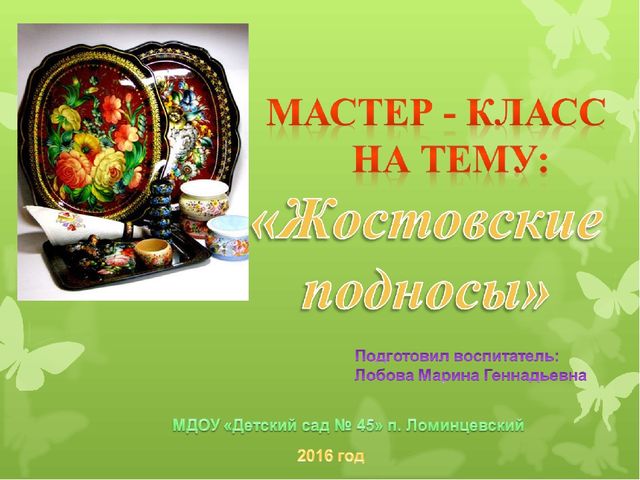 МАСТЕР - КЛАСС
НА ТЕМУ:

«Жостовские подносы»

Подготовил воспитатель:
Лобова Марина Геннадьевна

МДОУ «Детский сад № 45» п. Ломинцевский

2016 год